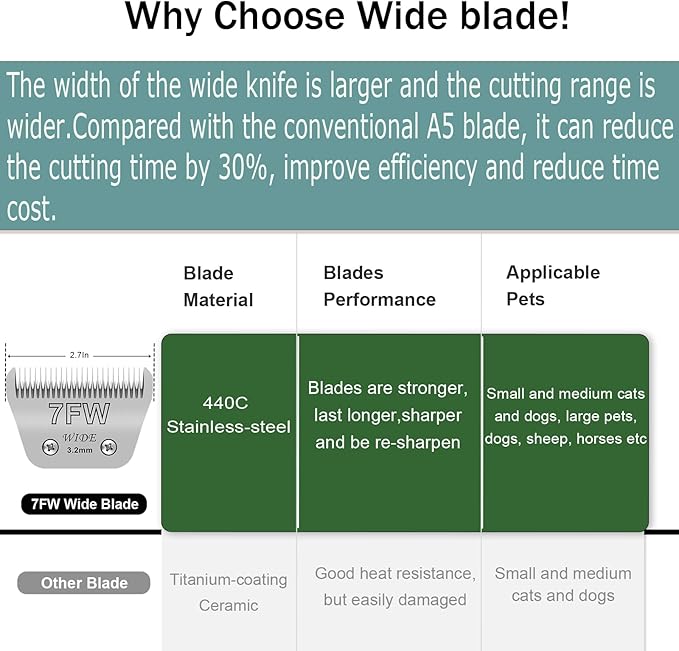 Why Choose Wide blade!

The width of the wide knife is larger and the cutting range is wider.Compared with the conventional A5 blade, it can reduce the cutting time by 30%, improve efficiency and reduce time cost.

| | Blade Material | Blades Performance | Applicable Pets |
|---|---|---|---|
| 2.7In 7FW WIDE 3.2mm 7FW Wide Blade | 440C Stainless-steel | Blades are stronger, last longer,sharper and be re-sharpen | Small and medium cats and dogs, large pets, dogs, sheep, horses etc |
| Other Blade | Titanium-coating Ceramic | Good heat resistance, but easily damaged | Small and medium cats and dogs |